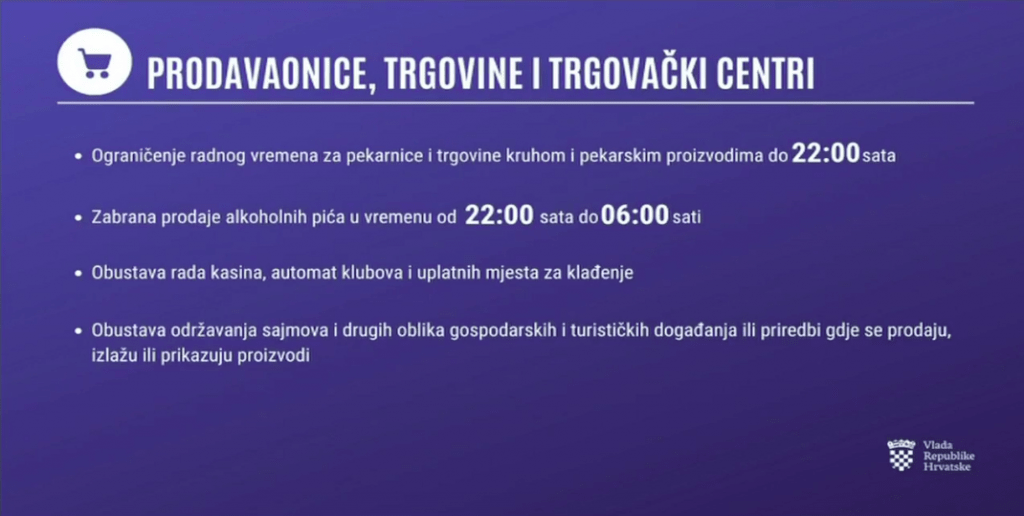 PRODAVAONICE, TRGOVINE I TRGOVAČKI CENTRI

• Ograničenje radnog vremena za pekarnice i trgovine kruhom i pekarskim proizvodima do 22:00 sata

• Zabrana prodaje alkoholnih pića u vremenu od 22:00 sata do 06:00 sati

• Obustava rada kasina, automat klubova i uplatnih mjesta za klađenje

• Obustava održavanja sajmova i drugih oblika gospodarskih i turističkih događanja ili priredbi gdje se prodaju, izlažu ili prikazuju proizvodi

Vlada Republike Hrvatske